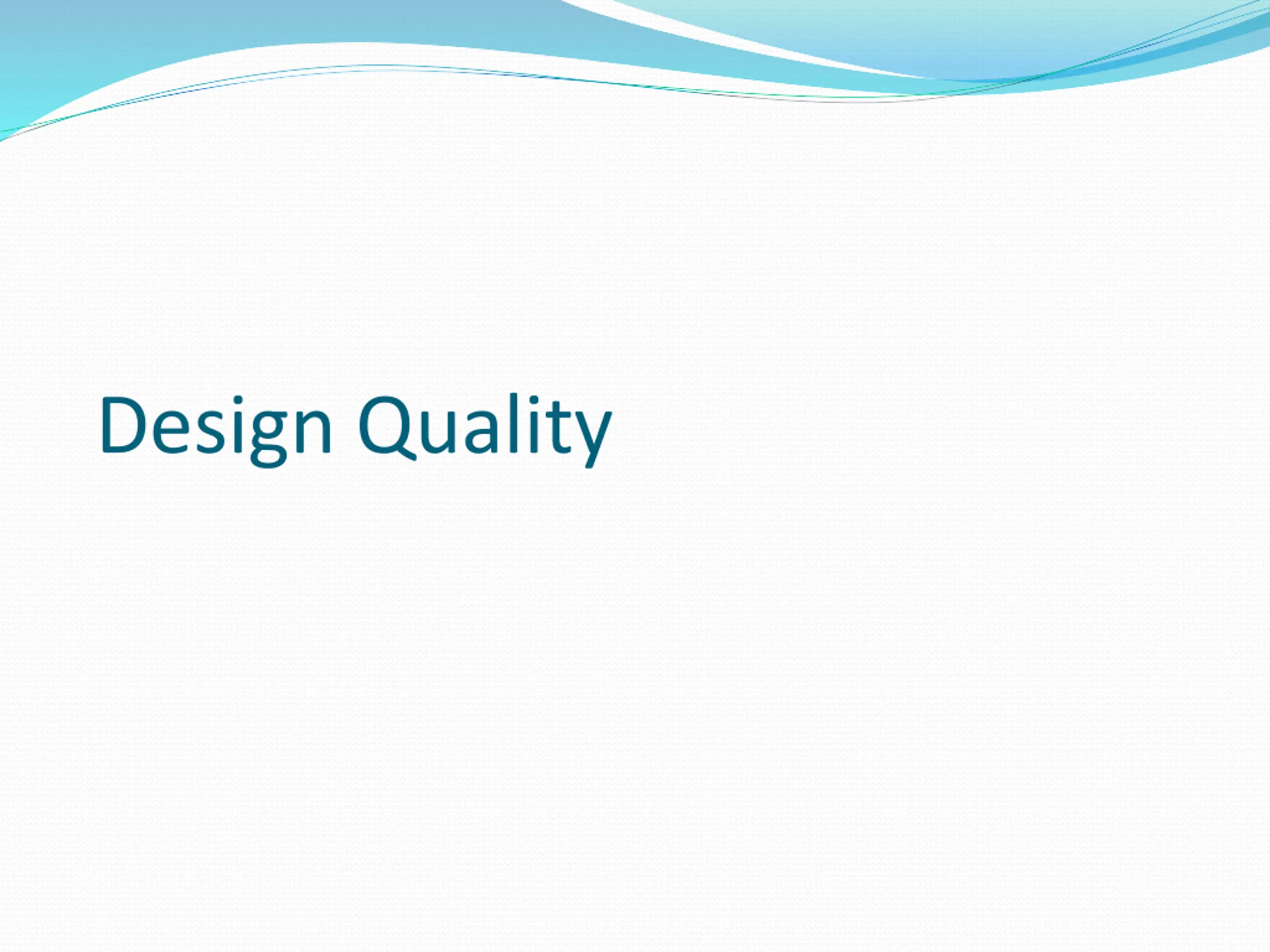 Design Quality